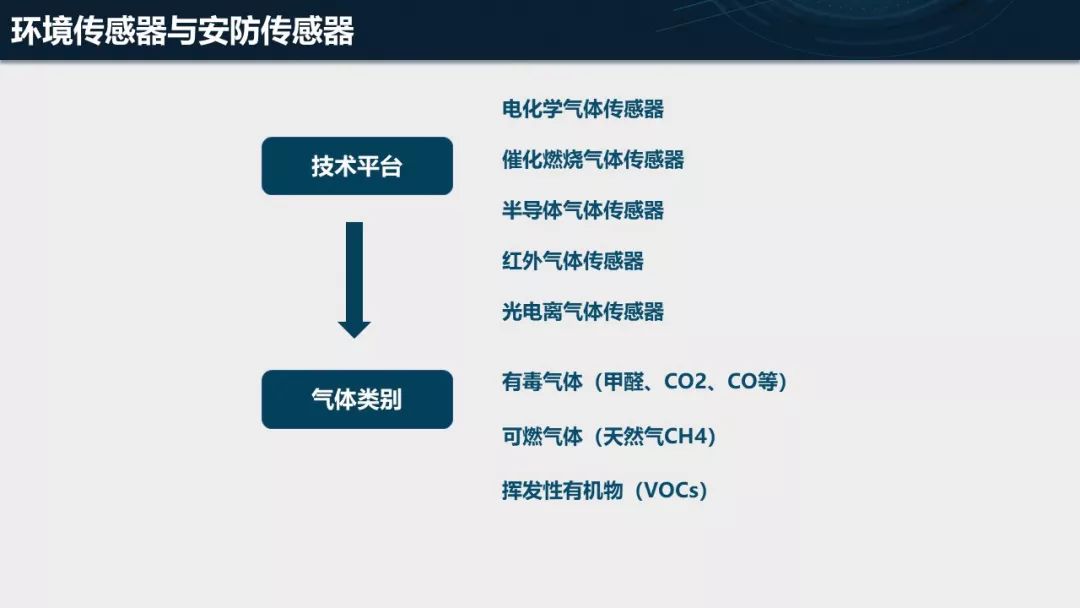 环境传感器与安防传感器

技术平台

电化学气体传感器

催化燃烧气体传感器

半导体气体传感器

红外气体传感器

光电离气体传感器

气体类别

有毒气体（甲醛、CO2、CO等）

可燃气体（天然气CH4）

挥发性有机物（VOCs）